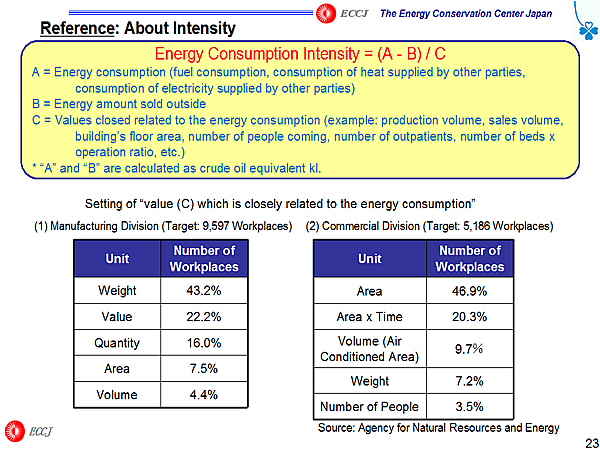 ECCJ The Energy Conservation Center Japan

Reference: About Intensity

Energy Consumption Intensity = (A - B) / C

A = Energy consumption (fuel consumption, consumption of heat supplied by other parties, consumption of electricity supplied by other parties)
B = Energy amount sold outside
C = Values closed related to the energy consumption (example: production volume, sales volume, building's floor area, number of people coming, number of outpatients, number of beds x operation ratio, etc.)
* "A" and "B" are calculated as crude oil equivalent kl.

Setting of "value (C) which is closely related to the energy consumption"

(1) Manufacturing Division (Target: 9,597 Workplaces)

| Unit | Number of Workplaces |
|---|---|
| Weight | 43.2% |
| Value | 22.2% |
| Quantity | 16.0% |
| Area | 7.5% |
| Volume | 4.4% |

(2) Commercial Division (Target: 5,186 Workplaces)

| Unit | Number of Workplaces |
|---|---|
| Area | 46.9% |
| Area x Time | 20.3% |
| Volume (Air Conditioned Area) | 9.7% |
| Weight | 7.2% |
| Number of People | 3.5% |

Source: Agency for Natural Resources and Energy

ECCJ

23